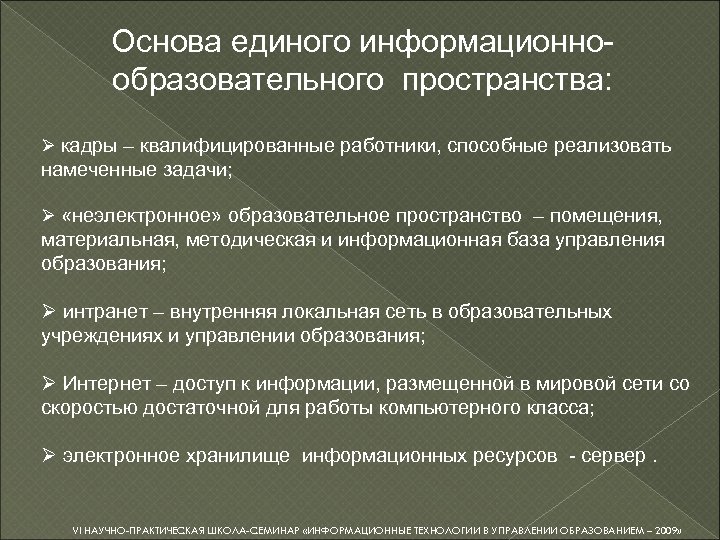 Основа единого информационно-образовательного пространства:

➢ кадры – квалифицированные работники, способные реализовать намеченные задачи;

➢ «неэлектронное» образовательное пространство – помещения, материальная, методическая и информационная база управления образования;

➢ интранет – внутренняя локальная сеть в образовательных учреждениях и управлении образования;

➢ Интернет – доступ к информации, размещенной в мировой сети со скоростью достаточной для работы компьютерного класса;

➢ электронное хранилище информационных ресурсов - сервер .

VI НАУЧНО-ПРАКТИЧЕСКАЯ ШКОЛА-СЕМИНАР «ИНФОРМАЦИОННЫЕ ТЕХНОЛОГИИ В УПРАВЛЕНИИ ОБРАЗОВАНИЕМ – 2009»